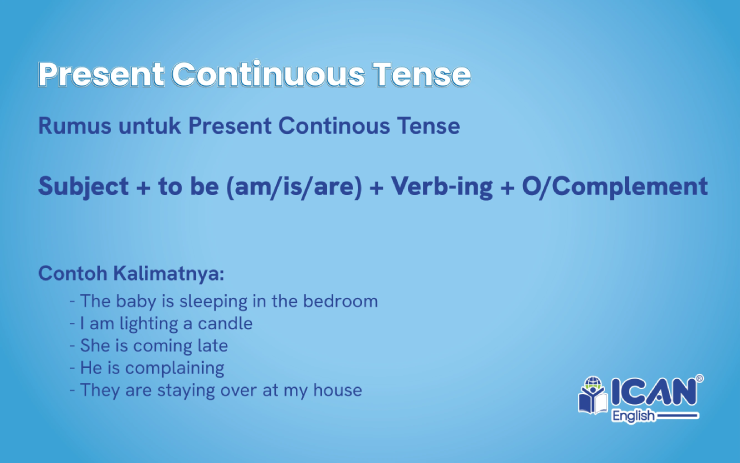 Present Continuous Tense

Rumus untuk Present Continous Tense

Subject + to be (am/is/are) + Verb-ing + O/Complement

Contoh Kalimatnya:
- The baby is sleeping in the bedroom
- I am lighting a candle
- She is coming late
- He is complaining
- They are staying over at my house

ICAN®
English